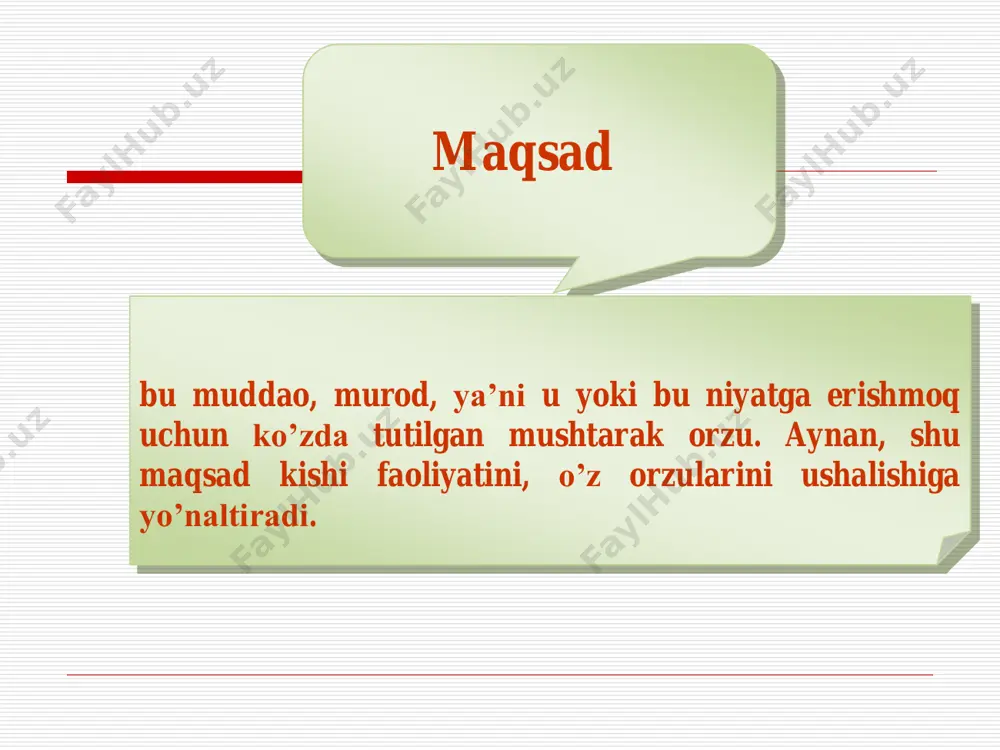 Maqsad

bu muddao, murod, ya’ni u yoki bu niyatga erishmoq uchun ko’zda tutilgan mushtarak orzu. Aynan, shu maqsad kishi faoliyatini, o’z orzularini ushalishiga yo’naltiradi.

FaylHub.uz